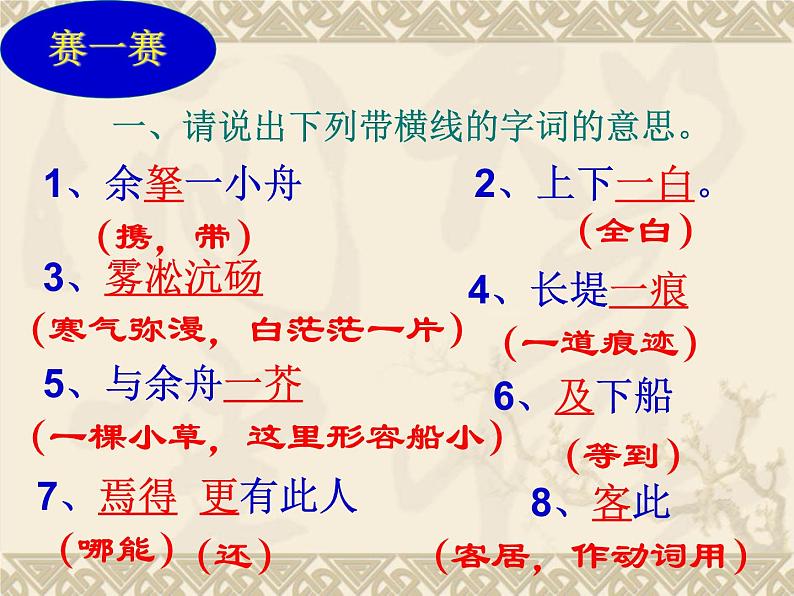 赛一赛

一、请说出下列带横线的字词的意思。

1、余拏一小舟

（携，带）

2、上下一白。

（全白）

3、雾凇沆砀

（寒气弥漫，白茫茫一片）

4、长堤一痕

（一道痕迹）

5、与余舟一芥

（一棵小草，这里形容船小）

6、及下船

（等到）

7、焉得 更有此人

（哪能）（还）

8、客此

（客居，作动词用）